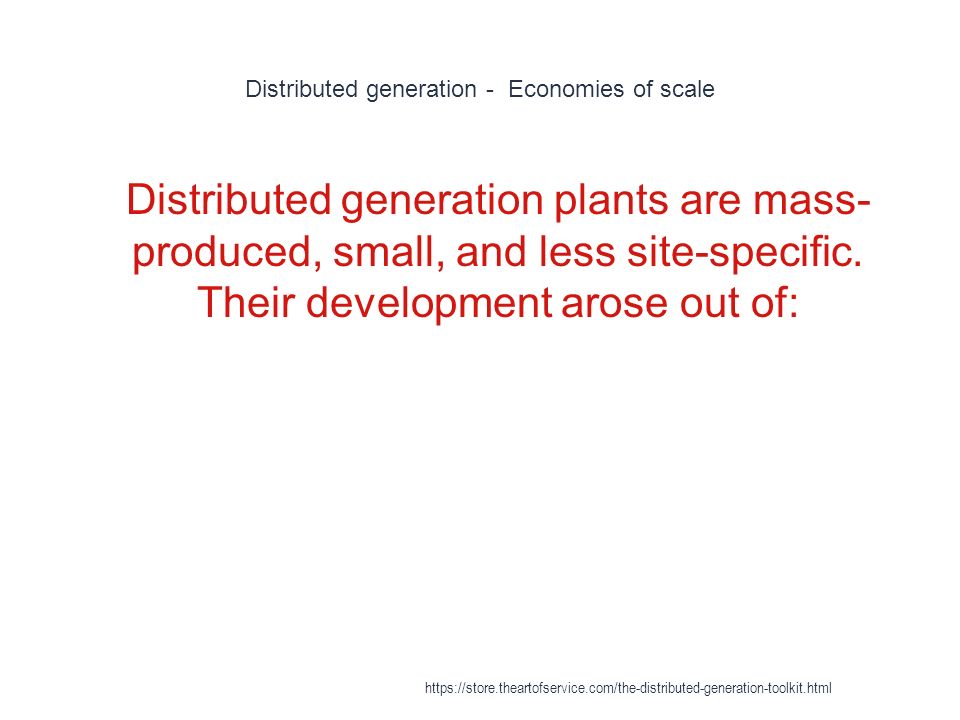 Distributed generation - Economies of scale

Distributed generation plants are mass-produced, small, and less site-specific. Their development arose out of:

https://store.theartofservice.com/the-distributed-generation-toolkit.html